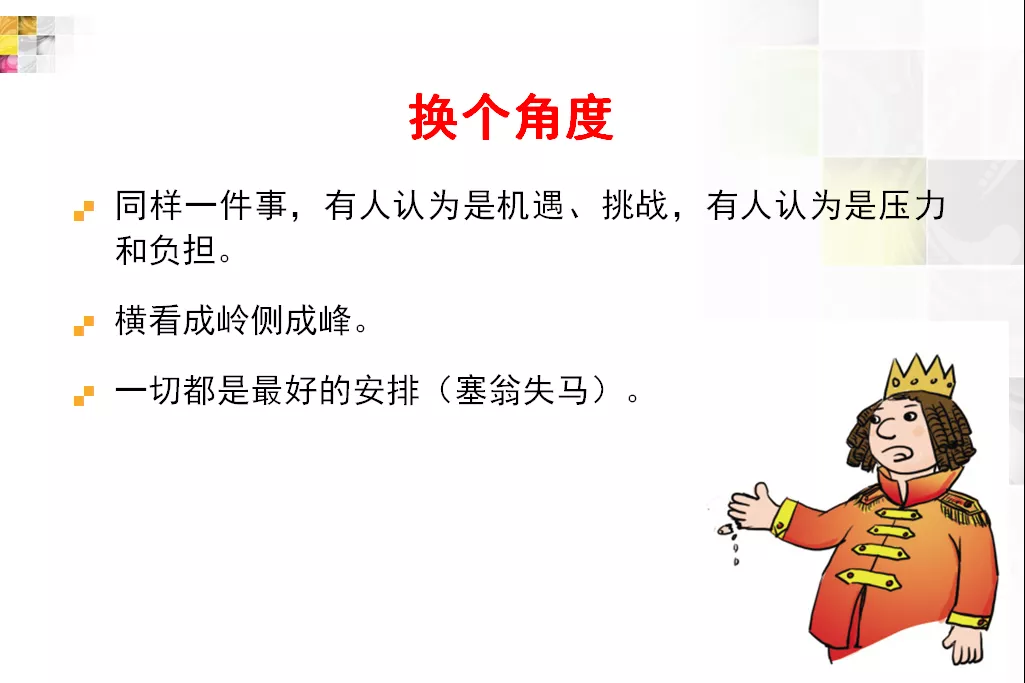 换个角度

同样一件事，有人认为是机遇、挑战，有人认为是压力和负担。

横看成岭侧成峰。

一切都是最好的安排（塞翁失马）。